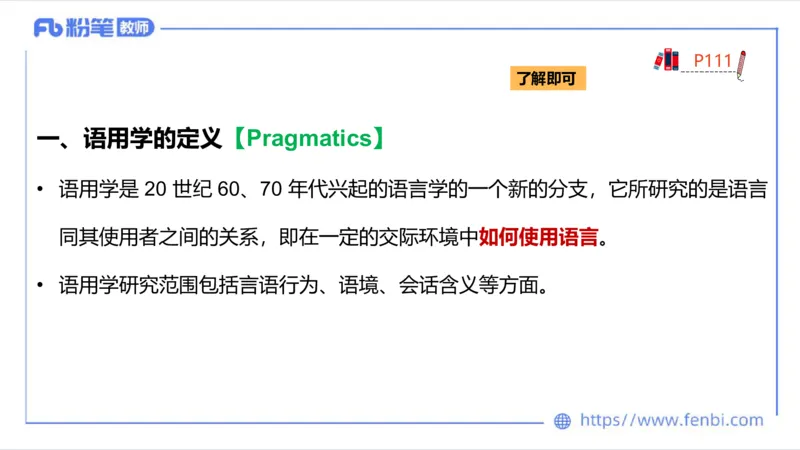 Fb 粉笔 教师

P111

了解即可

一、语用学的定义【Pragmatics】

• 语用学是 20 世纪 60、70 年代兴起的语言学的一个新的分支，它所研究的是语言同其使用者之间的关系，即在一定的交际环境中如何使用语言。

• 语用学研究范围包括言语行为、语境、会话含义等方面。

https://www.fenbi.com